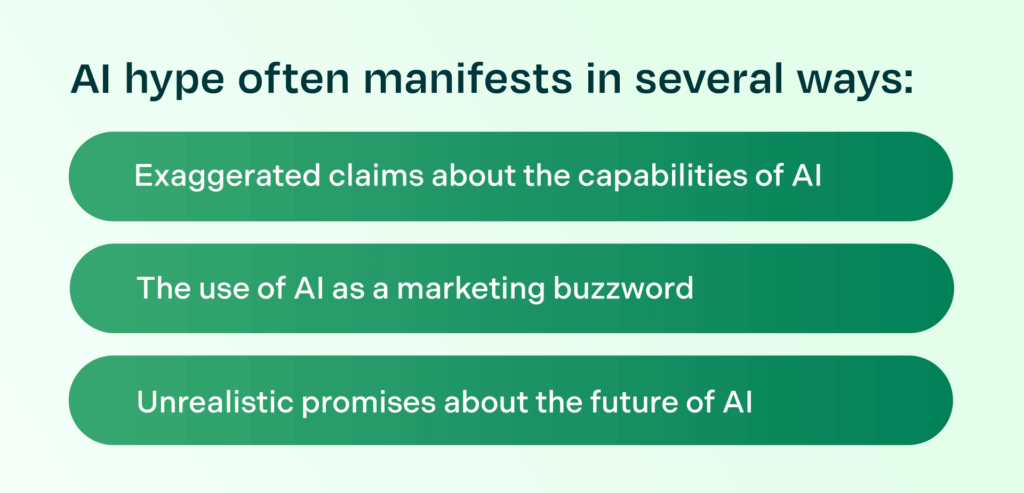 AI hype often manifests in several ways:

Exaggerated claims about the capabilities of AI

The use of AI as a marketing buzzword

Unrealistic promises about the future of AI